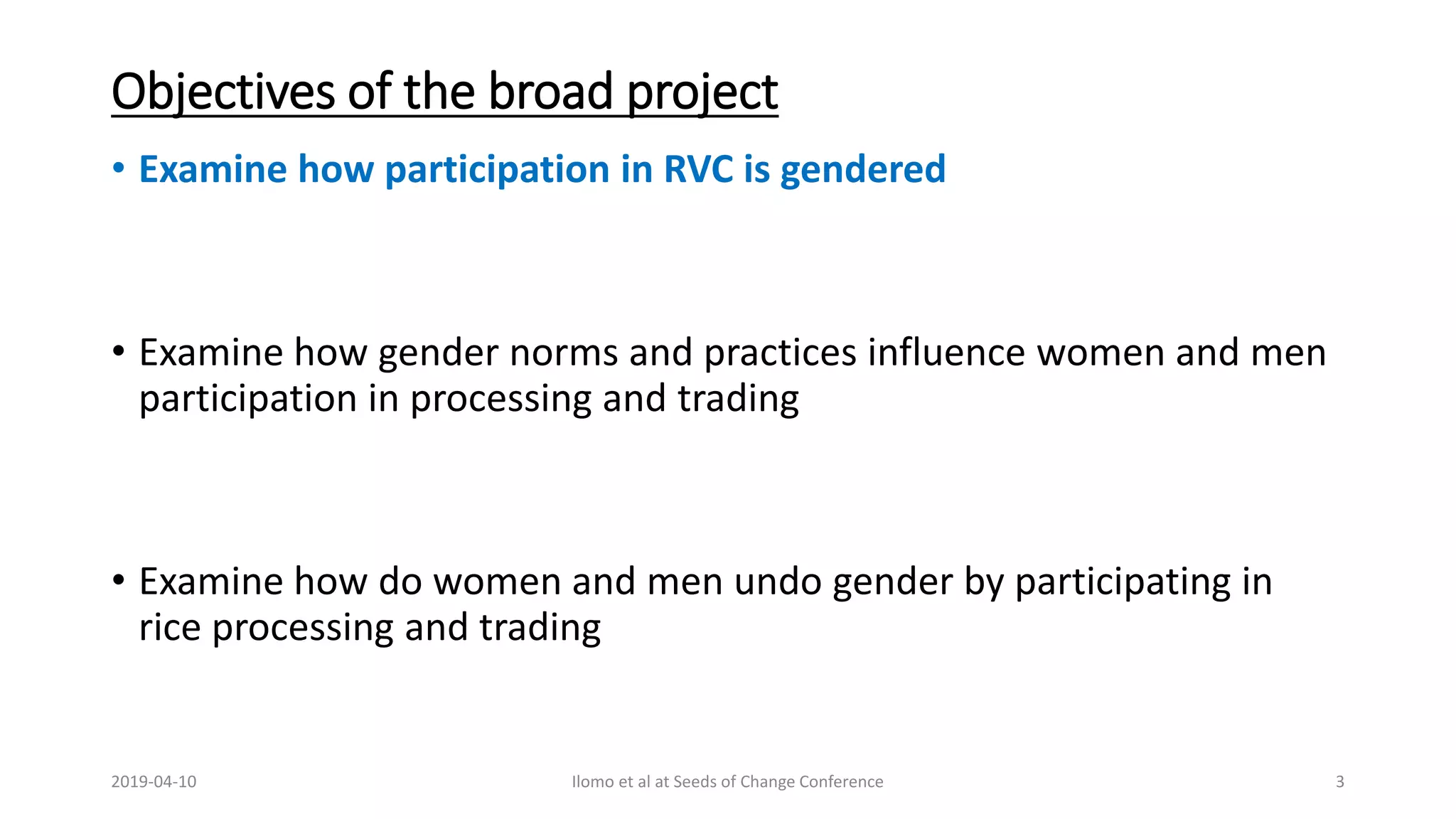 Objectives of the broad project

• Examine how participation in RVC is gendered

• Examine how gender norms and practices influence women and men participation in processing and trading

• Examine how do women and men undo gender by participating in rice processing and trading

2019-04-10

Ilomo et al at Seeds of Change Conference

3